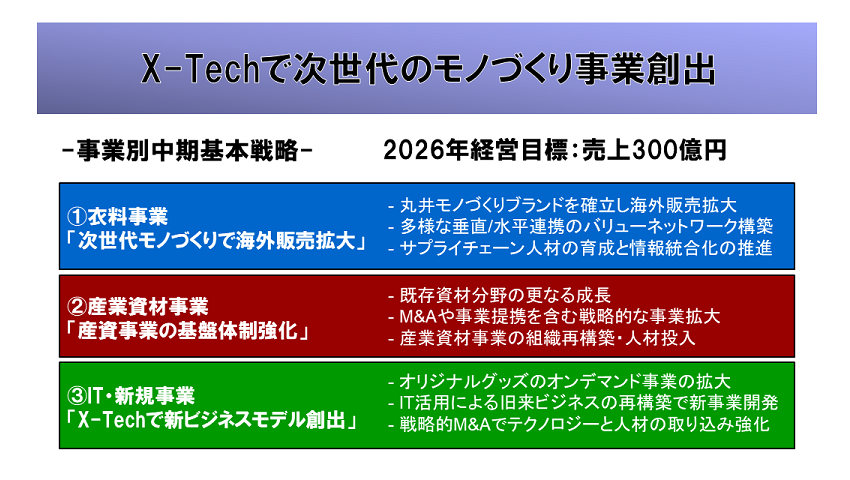 X-Techで次世代のモノづくり事業創出

-事業別中期基本戦略-

2026年経営目標：売上300億円

①衣料事業
「次世代モノづくりで海外販売拡大」

- 丸井モノづくりブランドを確立し海外販売拡大
- 多様な垂直/水平連携のバリューネットワーク構築
- サプライチェーン人材の育成と情報統合化の推進

②産業資材事業
「産資事業の基盤体制強化」

- 既存資材分野の更なる成長
- M&Aや事業提携を含む戦略的な事業拡大
- 産業資材事業の組織再構築・人材投入

③IT・新規事業
「X-Techで新ビジネスモデル創出」

- オリジナルグッズのオンデマンド事業の拡大
- IT活用による旧来ビジネスの再構築で新事業開発
- 戦略的M&Aでテクノロジーと人材の取り込み強化